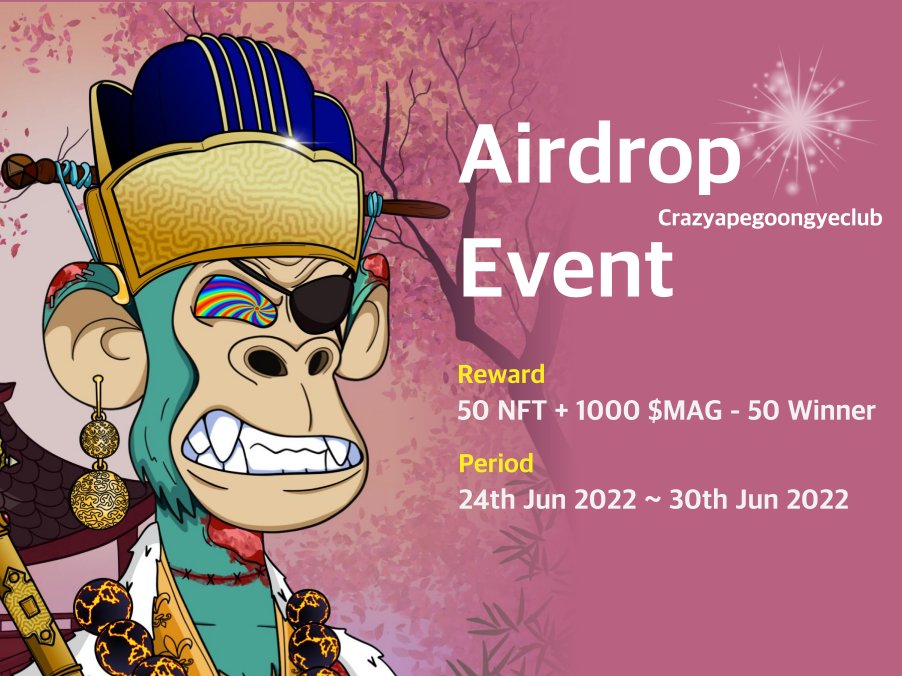 Airdrop
Crazyapegoongyeclub
Event

Reward
50 NFT + 1000 \$MAG - 50 Winner

Period
24th Jun 2022 ~ 30th Jun 2022